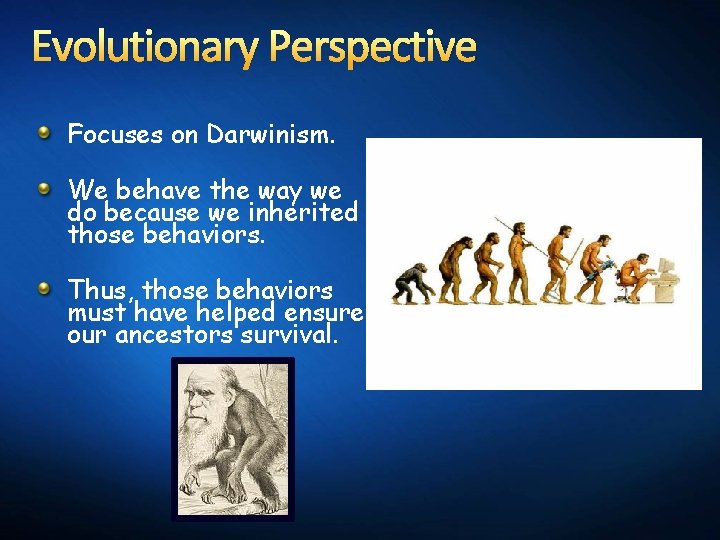 Evolutionary Perspective

Focuses on Darwinism.

We behave the way we do because we inherited those behaviors.

Thus, those behaviors must have helped ensure our ancestors survival.